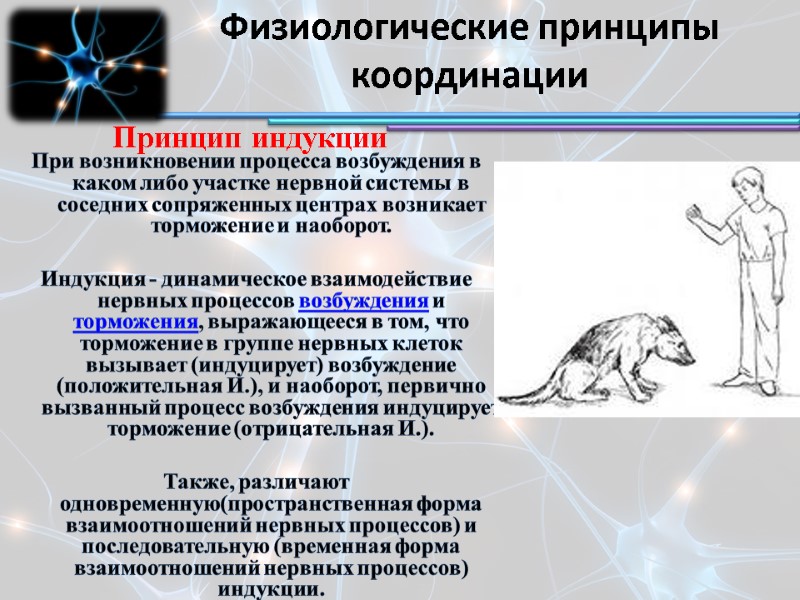 Физиологические принципы координации

Принцип индукции
При возникновении процесса возбуждения в каком либо участке нервной системы в соседних сопряженных центрах возникает торможение и наоборот.

Индукция - динамическое взаимодействие нервных процессов возбуждения и торможения, выражающееся в том, что торможение в группе нервных клеток вызывает (индуцирует) возбуждение (положительная И.), и наоборот, первично вызванный процесс возбуждения индуцирует торможение (отрицательная И.).

Также, различают одновременную(пространственная форма взаимоотношений нервных процессов) и последовательную (временная форма взаимоотношений нервных процессов) индукции.